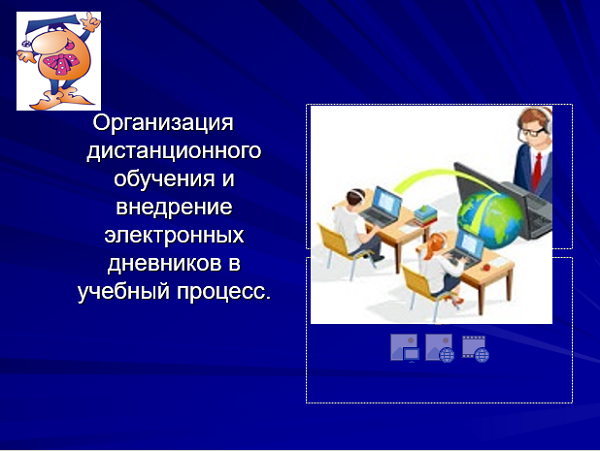 Организация дистанционного обучения и внедрение электронных дневников в учебный процесс.